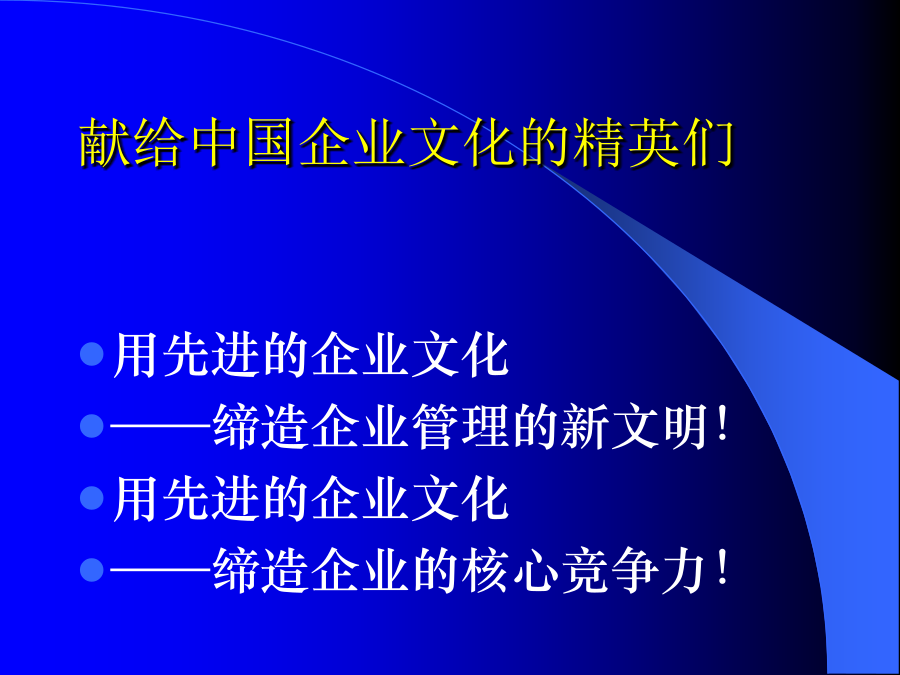 献给中国企业文化的精英们

- 用先进的企业文化
- ——缔造企业管理的新文明！
- 用先进的企业文化
- ——缔造企业的核心竞争力！